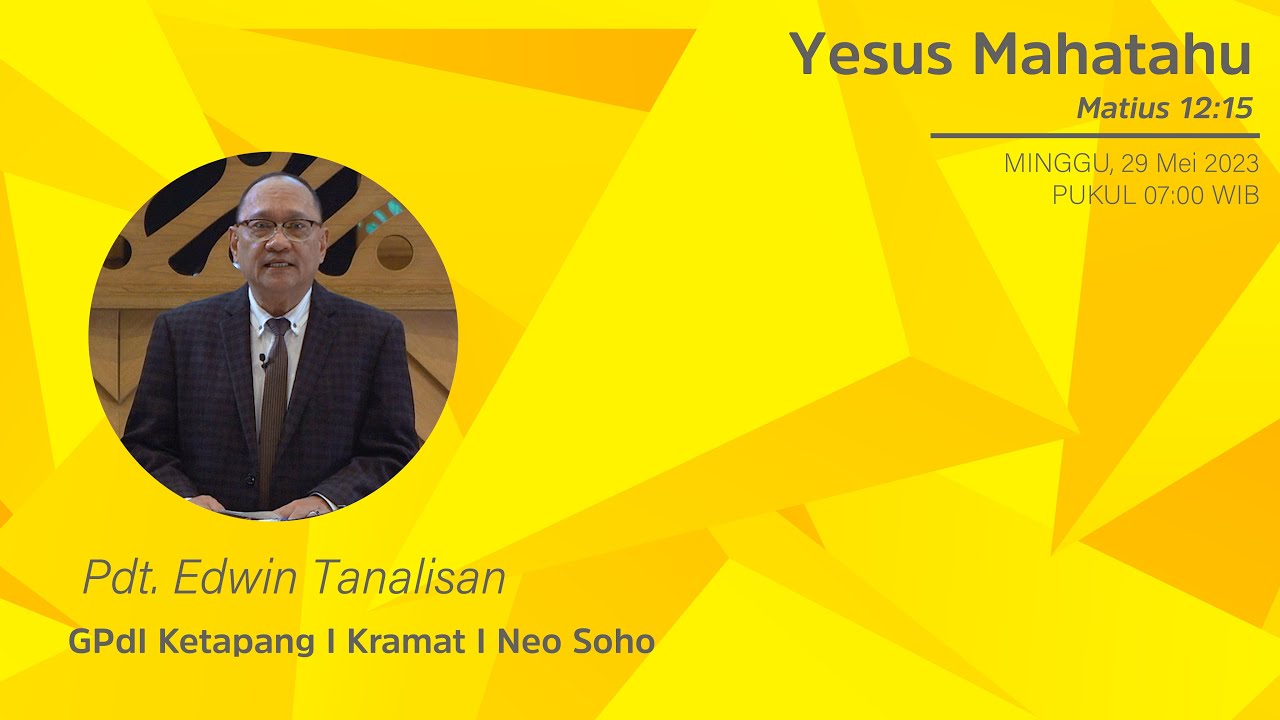 Yesus Mahatahu
Matius 12:15

MINGGU, 29 Mei 2023
PUKUL 07:00 WIB

Pdt. Edwin Tanalisan
GPdI Ketapang I Kramat I Neo Soho